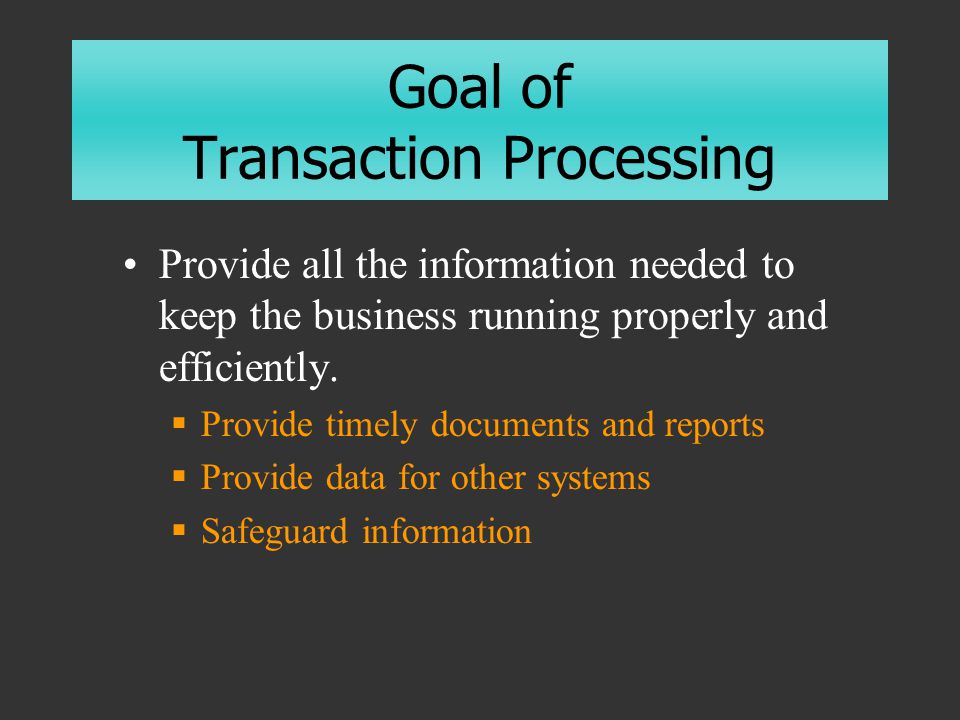 Goal of
Transaction Processing

• Provide all the information needed to keep the business running properly and efficiently.
▪ Provide timely documents and reports
▪ Provide data for other systems
▪ Safeguard information